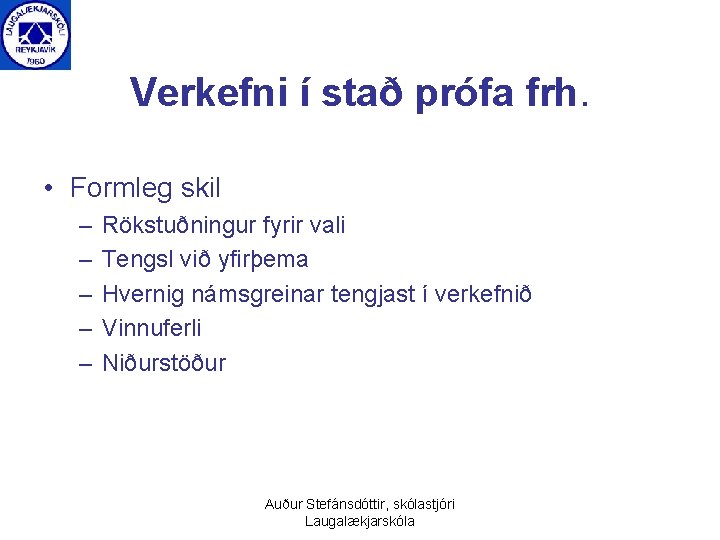 LAUGALÆKJARSKÓLI
REYKJAVÍK
1960

Verkefni í stað prófa frh.

• Formleg skil
– Rökstuðningur fyrir vali
– Tengsl við yfirþema
– Hvernig námsgreinar tengjast í verkefnið
– Vinnuferli
– Niðurstöður

Auður Stefánsdóttir, skólastjóri
Laugalækjarskóla